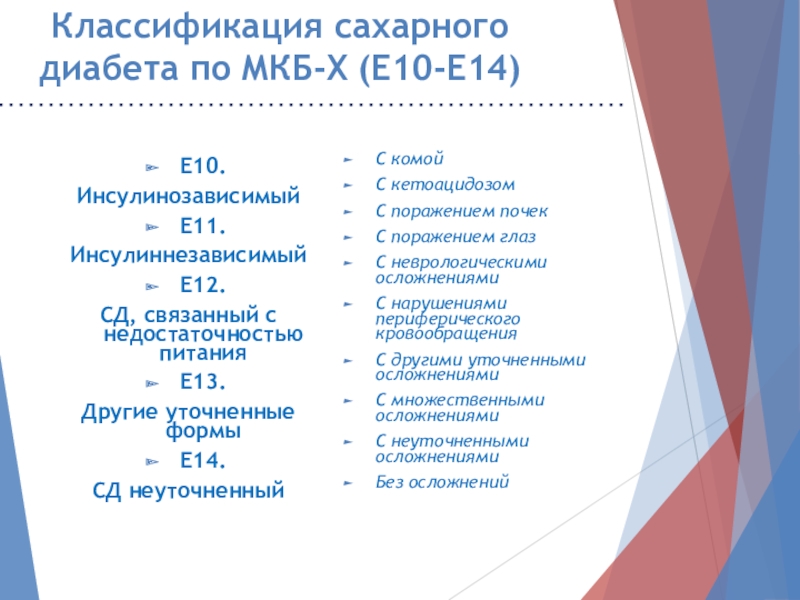 Классификация сахарного диабета по МКБ-Х (Е10-Е14)

Е10.
Инсулинозависимый
Е11.
Инсулиннезависимый
Е12.
СД, связанный с недостаточностью питания
Е13.
Другие уточненные формы
Е14.
СД неуточненный

С комой
С кетоацидозом
С поражением почек
С поражением глаз
С неврологическими осложнениями
С нарушениями периферического кровообращения
С другими уточненными осложнениями
С множественными осложнениями
С неуточненными осложнениями
Без осложнений